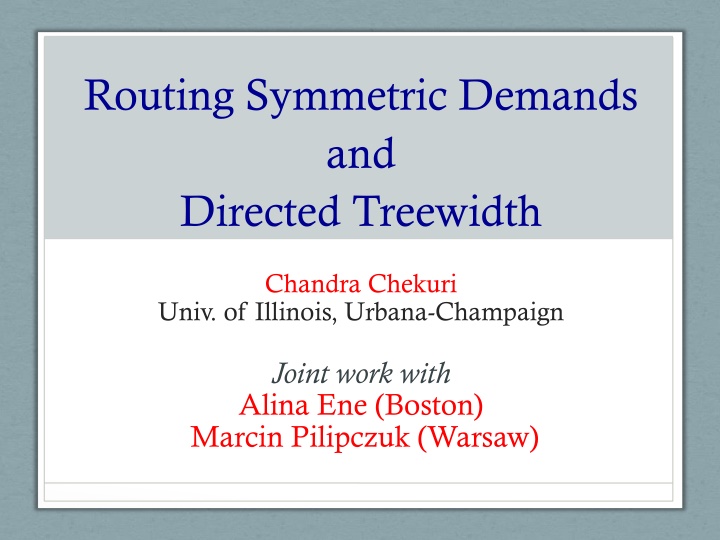 Routing Symmetric Demands
and
Directed Treewidth

Chandra Chekuri
Univ. of Illinois, Urbana-Champaign

Joint work with
Alina Ene (Boston)
Marcin Pilipczuk (Warsaw)